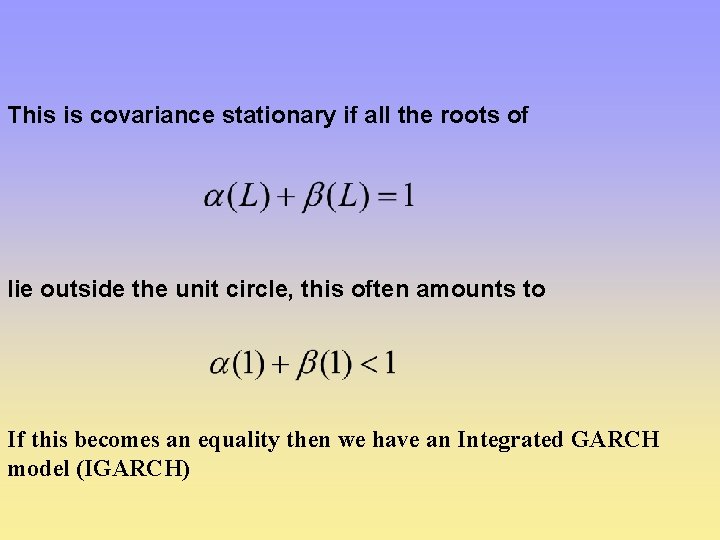 This is covariance stationary if all the roots of

$\alpha(L) + \beta(L) = 1$

lie outside the unit circle, this often amounts to

$\alpha(1) + \beta(1) < 1$

If this becomes an equality then we have an Integrated GARCH model (IGARCH)